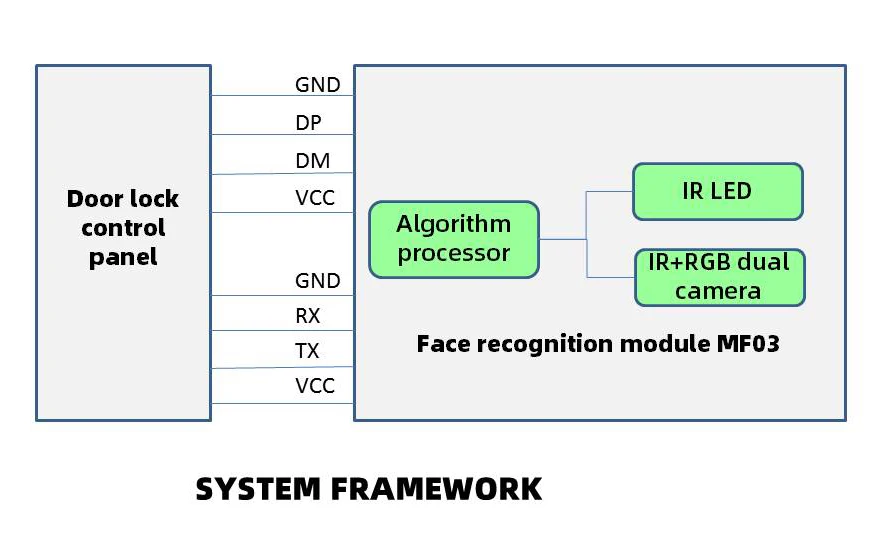 Door lock control panel

GND
DP
DM
VCC

GND
RX
TX
VCC

Algorithm processor

IR LED

IR+RGB dual camera

Face recognition module MF03

SYSTEM FRAMEWORK